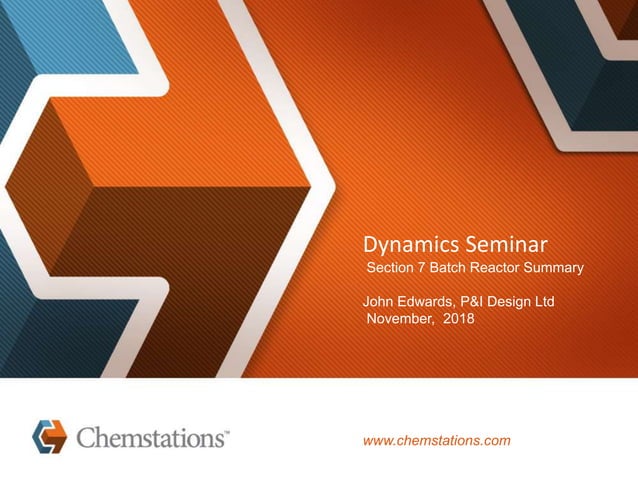 Dynamics Seminar
Section 7 Batch Reactor Summary

John Edwards, P&I Design Ltd
November, 2018

Chemstations™

www.chemstations.com